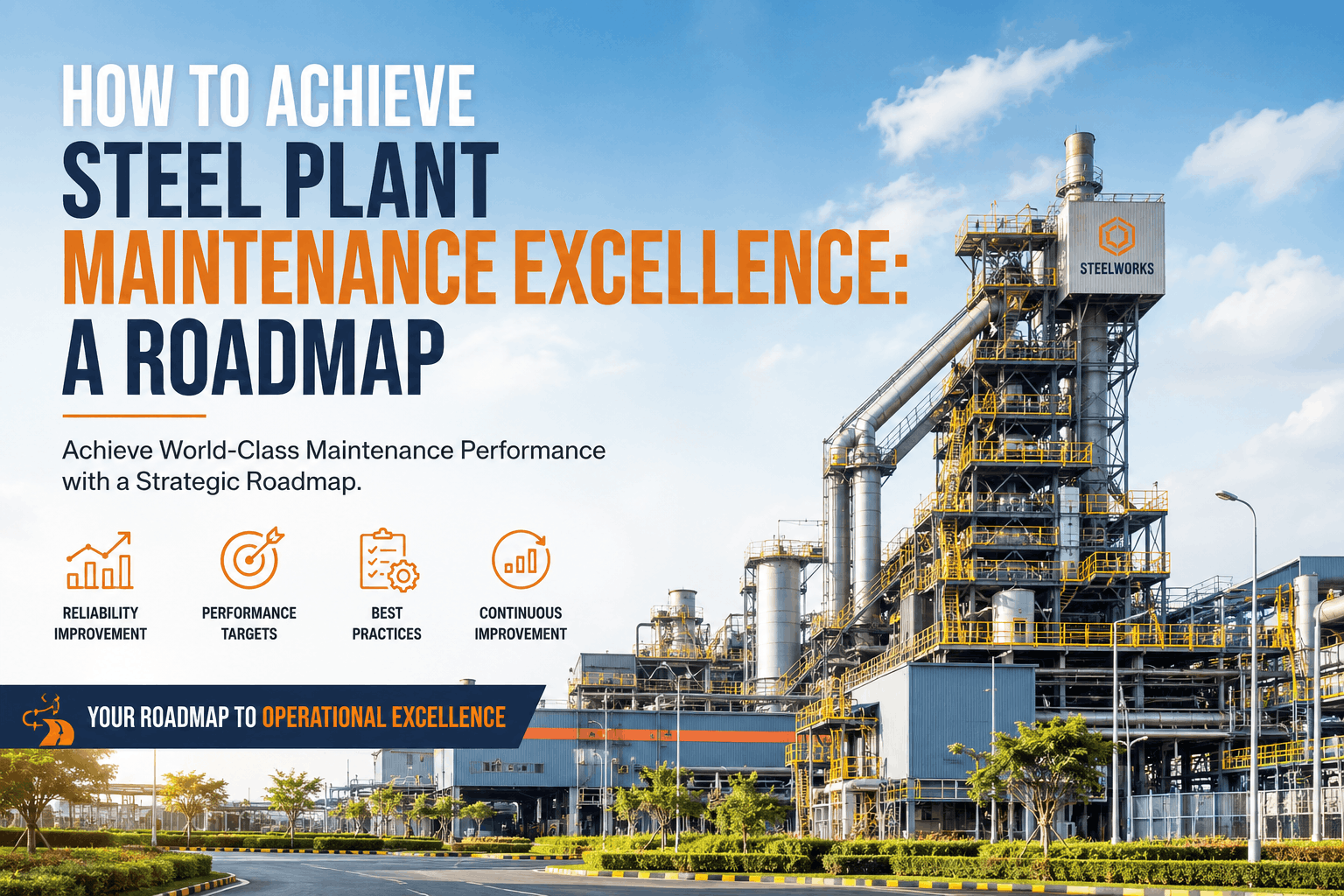 HOW TO ACHIEVE STEEL PLANT MAINTENANCE EXCELLENCE: A ROADMAP

Achieve World-Class Maintenance Performance with a Strategic Roadmap.

RELIABILITY IMPROVEMENT

PERFORMANCE TARGETS

BEST PRACTICES

CONTINUOUS IMPROVEMENT

YOUR ROADMAP TO OPERATIONAL EXCELLENCE

STEELWORKS